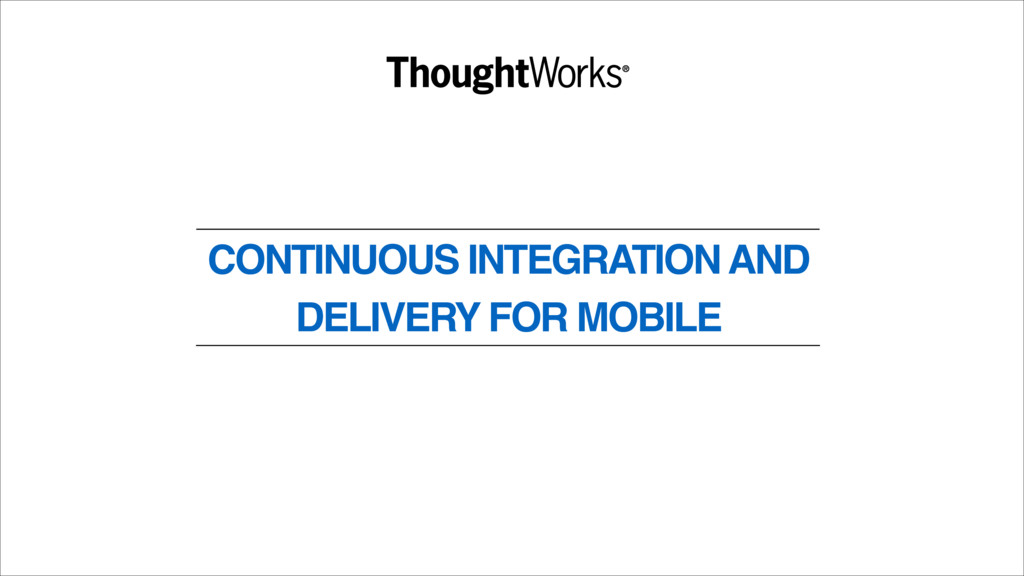 ThoughtWorks®

CONTINUOUS INTEGRATION AND DELIVERY FOR MOBILE